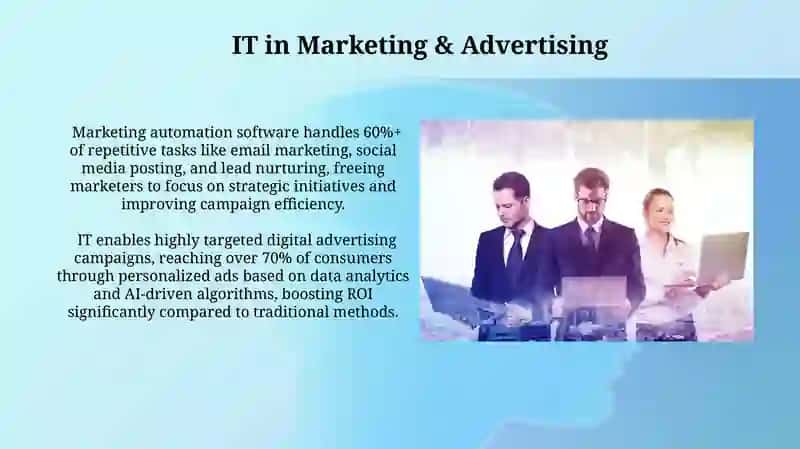 IT in Marketing & Advertising

Marketing automation software handles 60%+ of repetitive tasks like email marketing, social media posting, and lead nurturing, freeing marketers to focus on strategic initiatives and improving campaign efficiency.

IT enables highly targeted digital advertising campaigns, reaching over 70% of consumers through personalized ads based on data analytics and AI-driven algorithms, boosting ROI significantly compared to traditional methods.